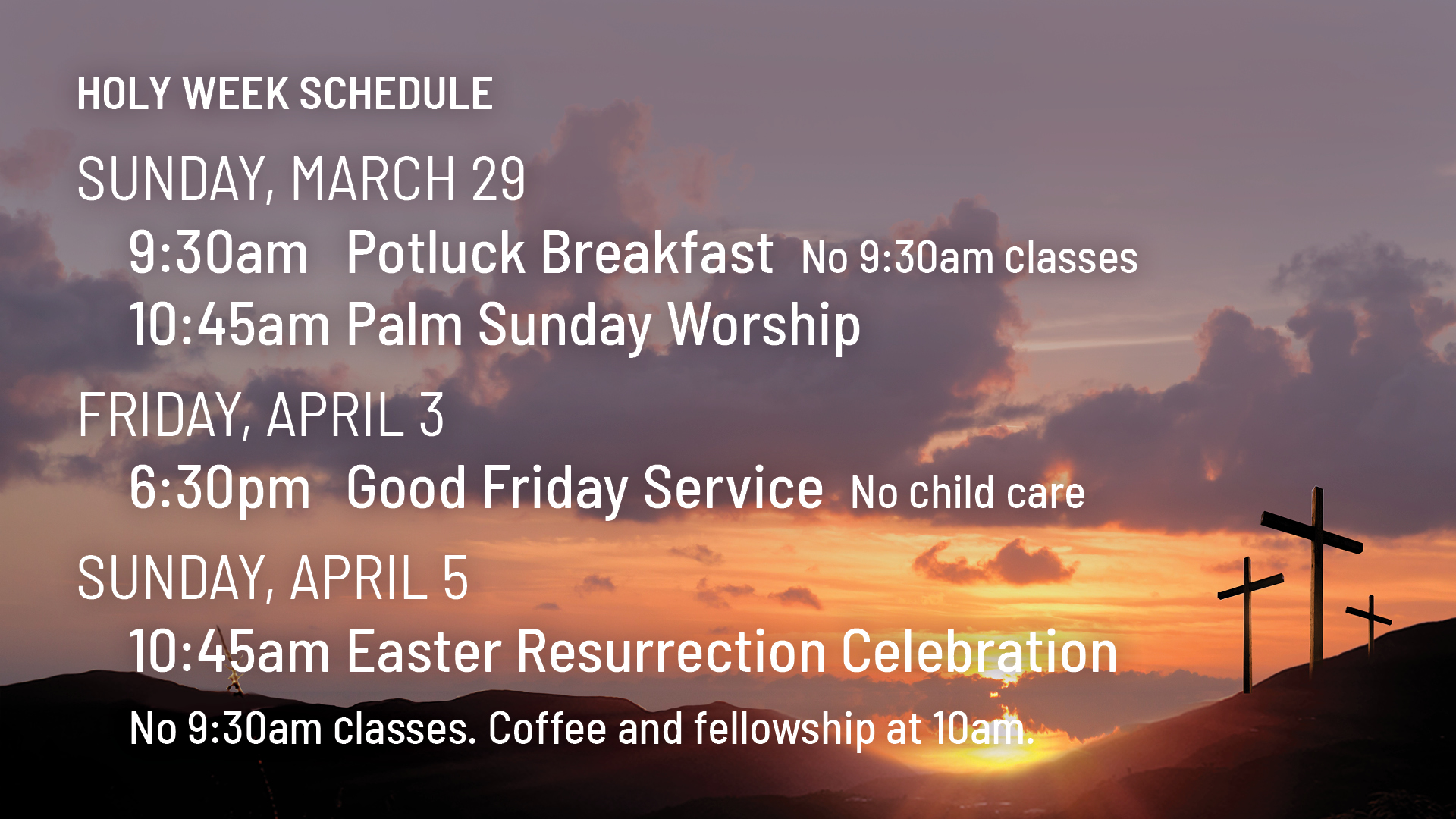 HOLY WEEK SCHEDULE

SUNDAY, MARCH 29

9:30am Potluck Breakfast No 9:30am classes

10:45am Palm Sunday Worship

FRIDAY, APRIL 3

6:30pm Good Friday Service No child care

SUNDAY, APRIL 5

10:45am Easter Resurrection Celebration

No 9:30am classes. Coffee and fellowship at 10am.